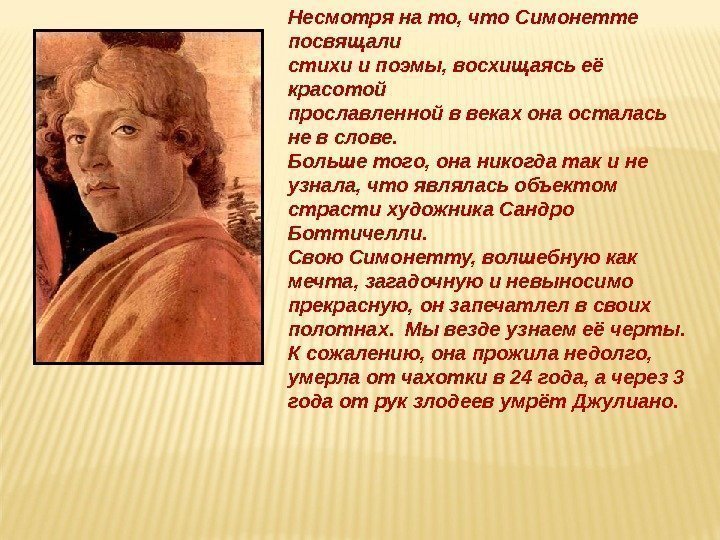 Несмотря на то, что Симонетте посвящали стихи и поэмы, восхищаясь её красотой прославленной в веках она осталась не в слове.
Больше того, она никогда так и не узнала, что являлась объектом страсти художника Сандро Боттичелли.
Свою Симонетту, волшебную как мечта, загадочную и невыносимо прекрасную, он запечатлел в своих полотнах. Мы везде узнаем её черты. К сожалению, она прожила недолго, умерла от чахотки в 24 года, а через 3 года от рук злодеев умрёт Джулиано.